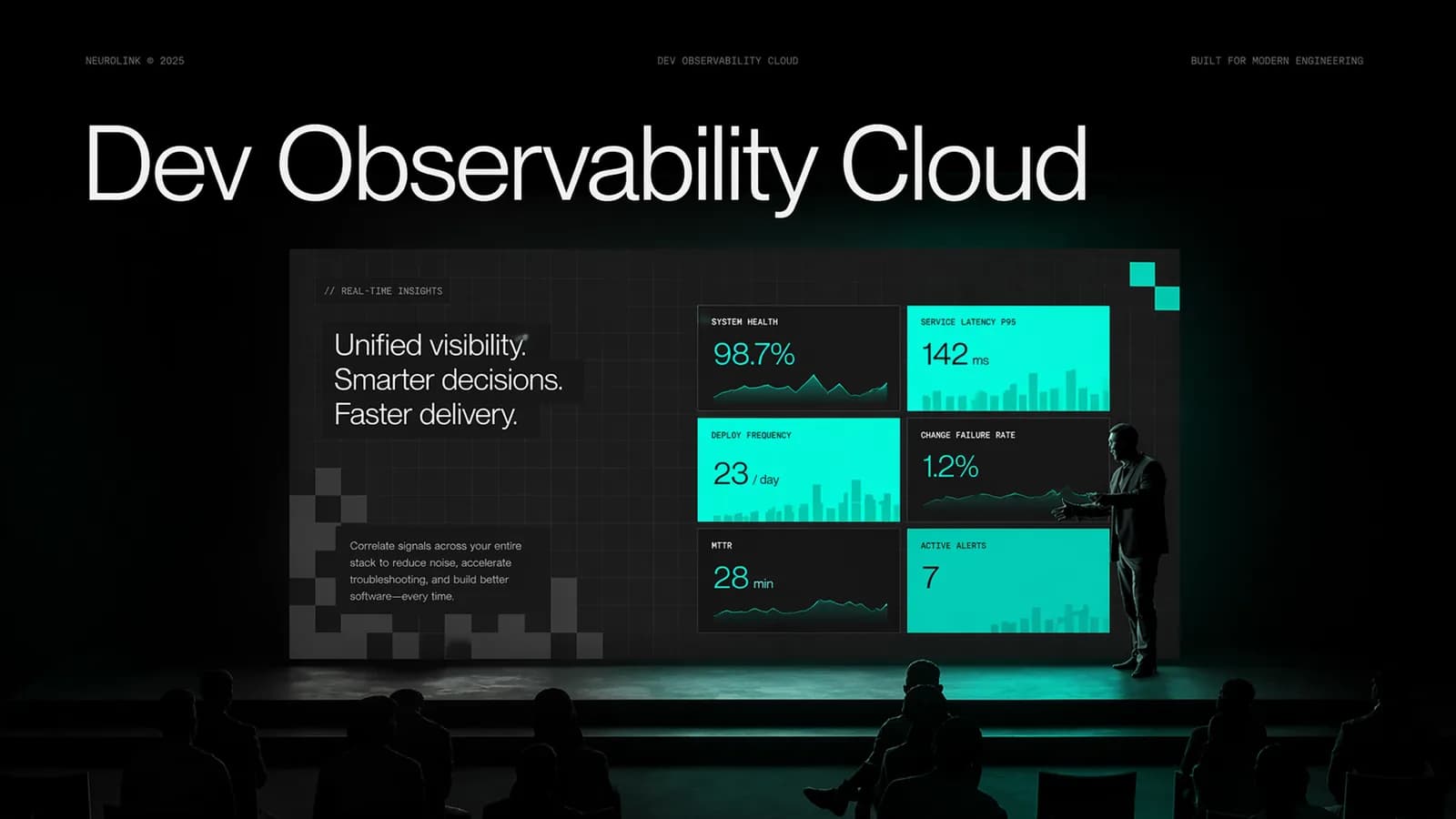 NEUROLINK © 2025

DEV OBSERVABILITY CLOUD

BUILT FOR MODERN ENGINEERING

Dev Observability Cloud

// REAL-TIME INSIGHTS

Unified visibility.
Smarter decisions.
Faster delivery.

Correlate signals across your entire stack to reduce noise, accelerate troubleshooting, and build better software—every time.

SYSTEM HEALTH
98.7%

SERVICE LATENCY P95
142 ms

DEPLOY FREQUENCY
23 / day

CHANGE FAILURE RATE
1.2%

MTTR
28 min

ACTIVE ALERTS
7